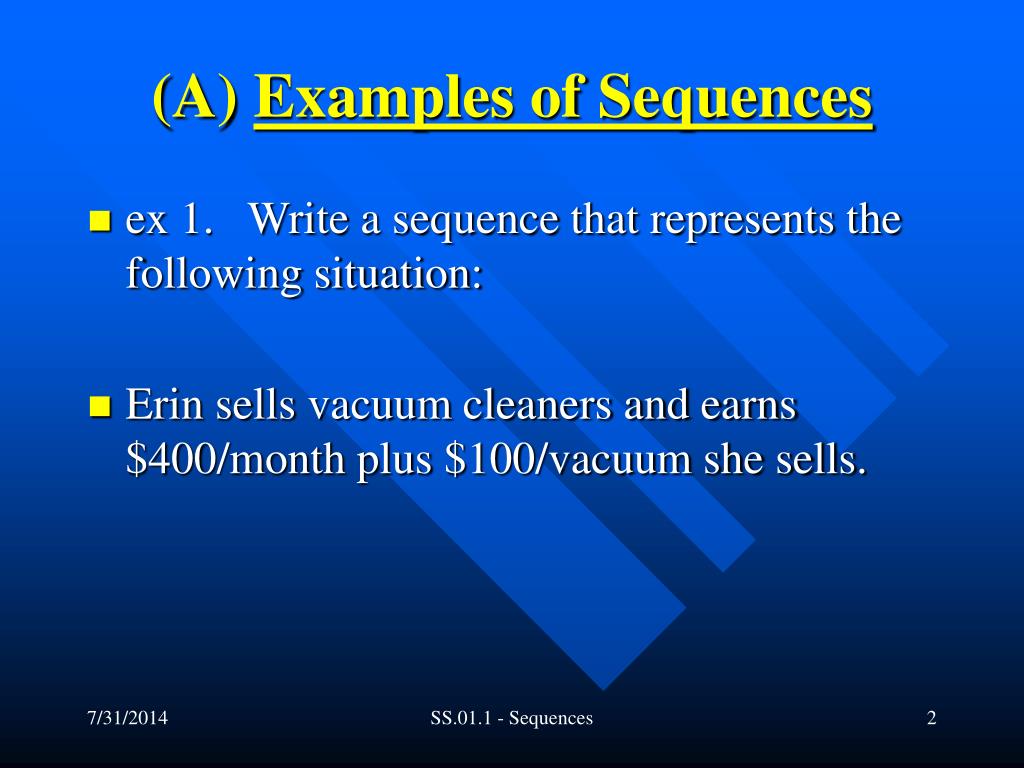 (A) Examples of Sequences

ex 1. Write a sequence that represents the following situation:

Erin sells vacuum cleaners and earns \$400/month plus \$100/vacuum she sells.

7/31/2014

SS.01.1 - Sequences

2